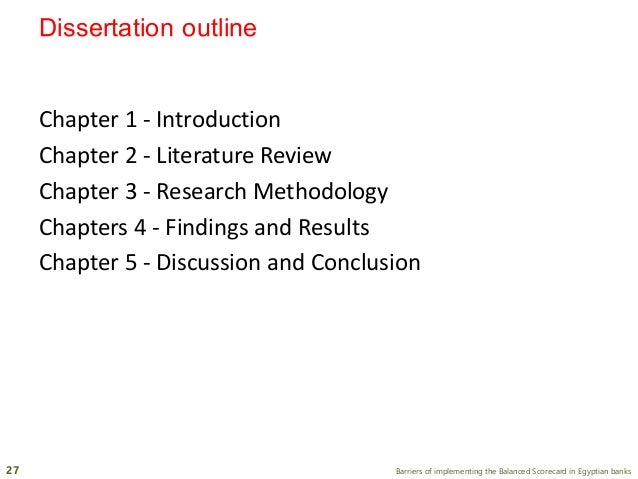 Dissertation outline

Chapter 1 - Introduction

Chapter 2 - Literature Review

Chapter 3 - Research Methodology

Chapters 4 - Findings and Results

Chapter 5 - Discussion and Conclusion

27

Barriers of implementing the Balanced Scorecard in Egyptian banks